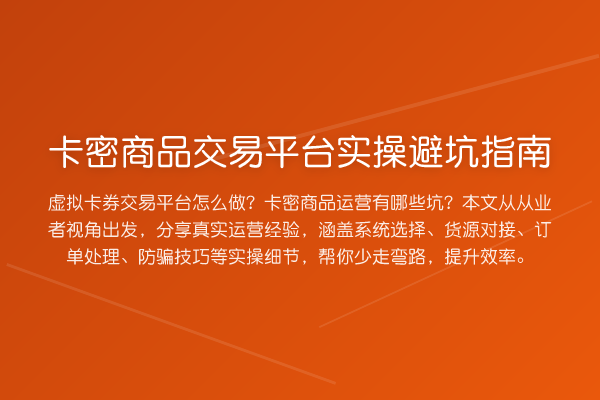 卡密商品交易平台实操避坑指南

虚拟卡券交易平台怎么做？卡密商品运营有哪些坑？本文从从业者视角出发，分享真实运营经验，涵盖系统选择、货源对接、订单处理、防骗技巧等实操细节，帮你少走弯路，提升效率。